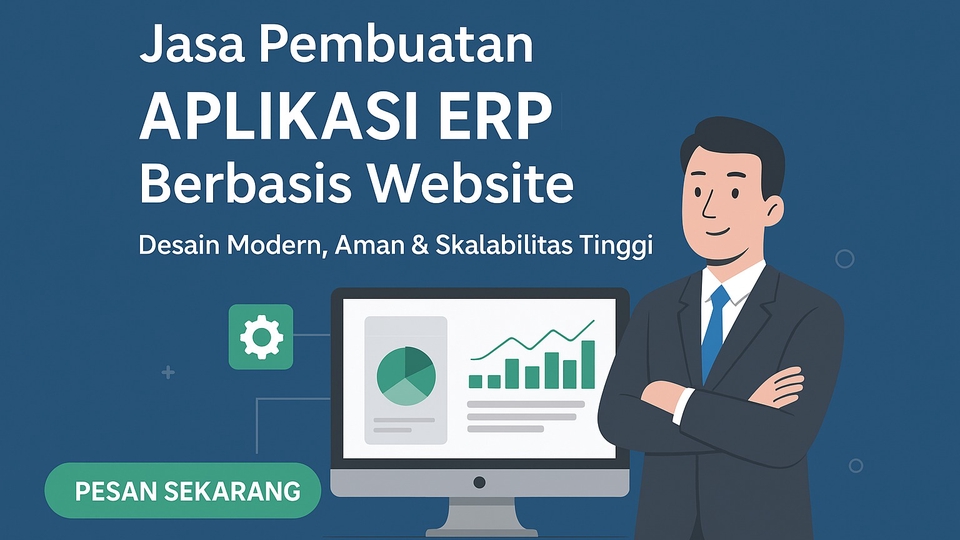 Jasa Pembuatan
APLIKASI ERP
Berbasis Website

Desain Modern, Aman & Skalabilitas Tinggi

PESAN SEKARANG